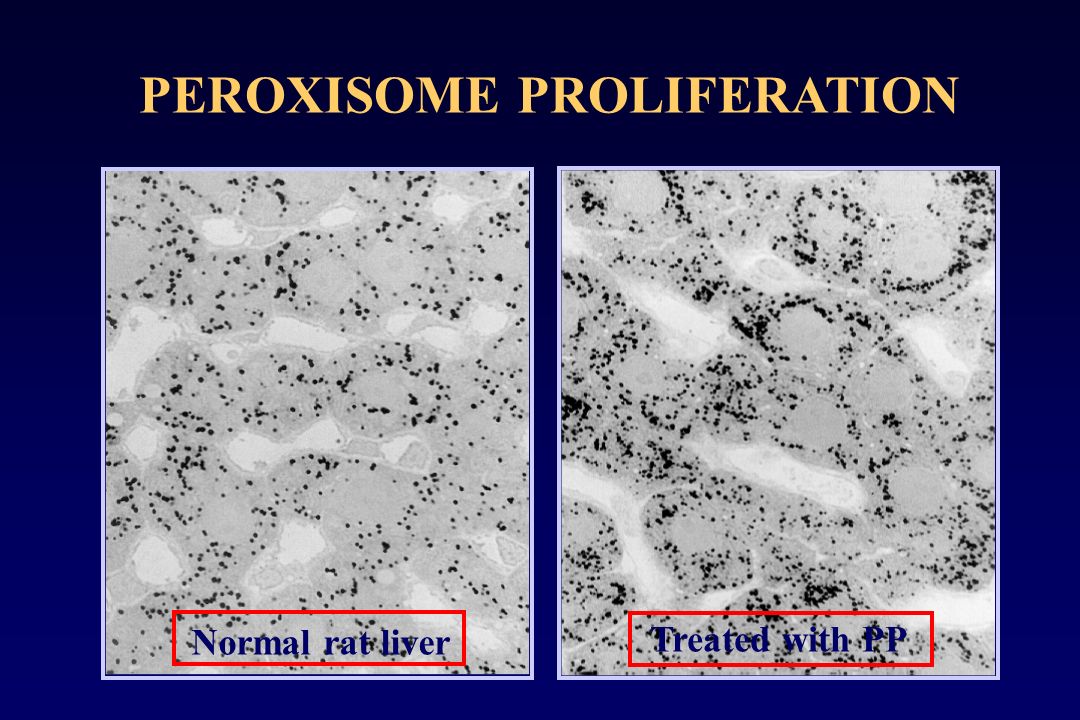 PEROXISOME PROLIFERATION

Normal rat liver

Treated with PP